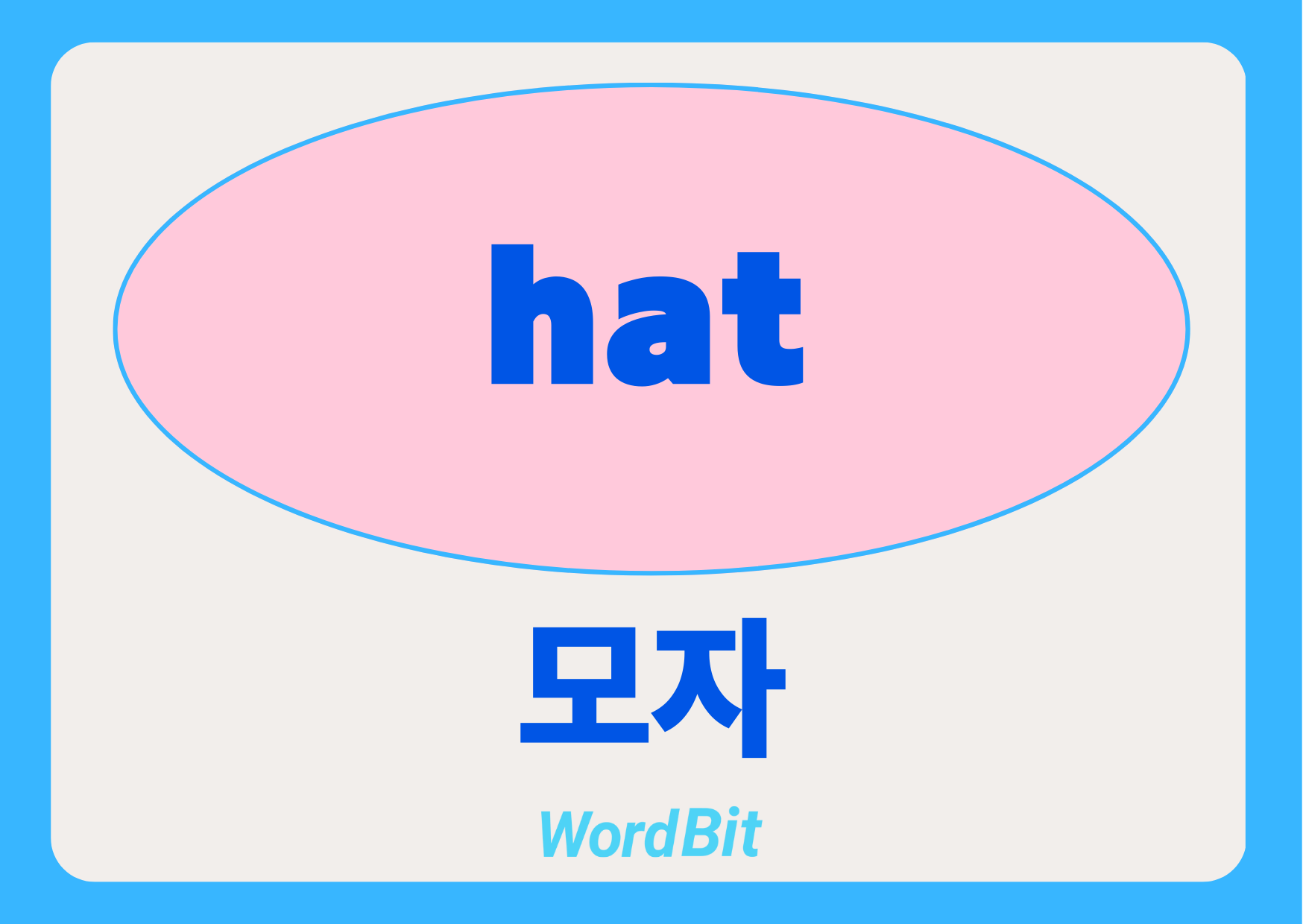 hat

모자

WordBit